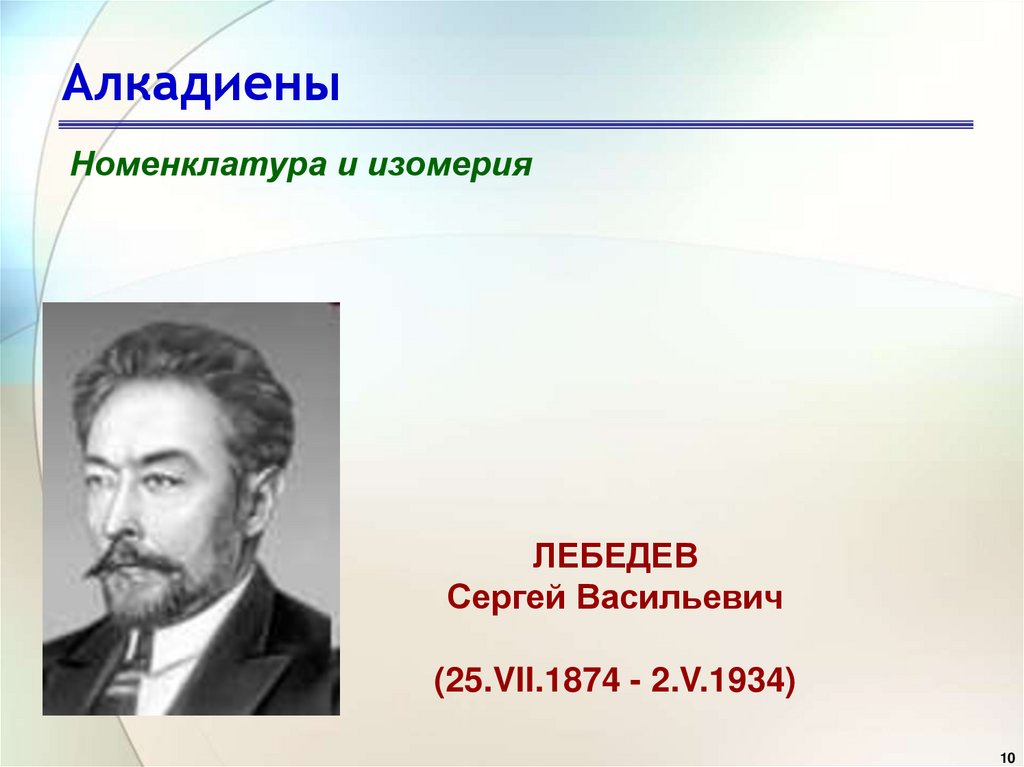 Алкадиены

Номенклатура и изомерия

ЛЕБЕДЕВ
Сергей Васильевич

(25.VII.1874 - 2.V.1934)

10